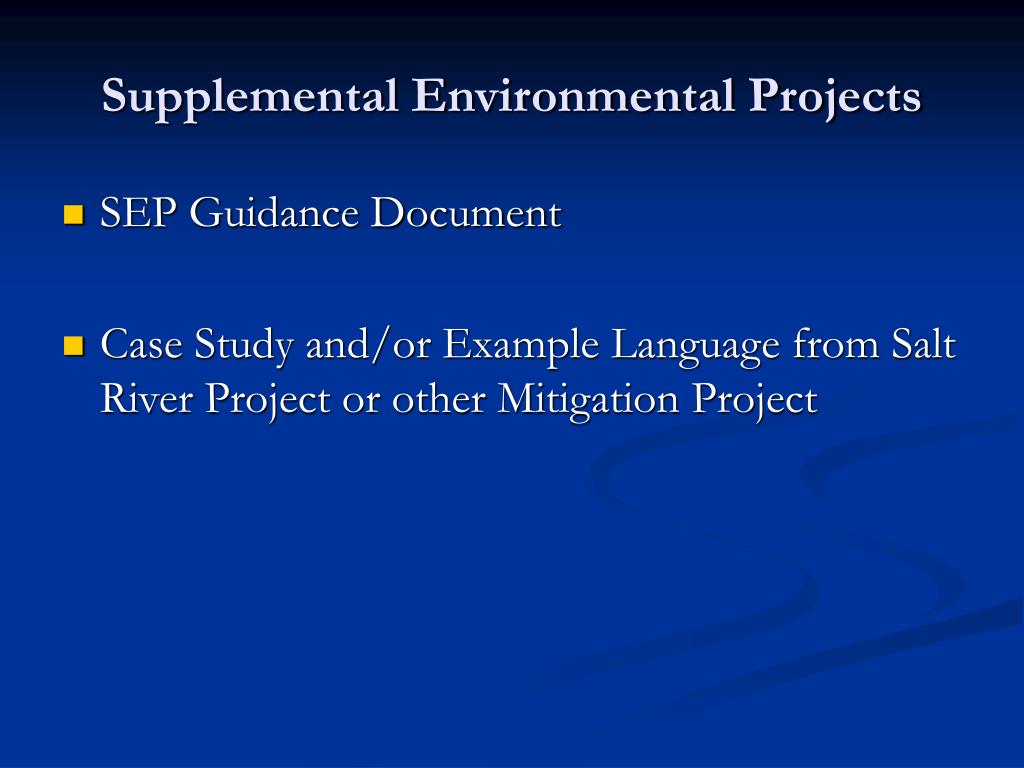 Supplemental Environmental Projects

SEP Guidance Document

Case Study and/or Example Language from Salt River Project or other Mitigation Project